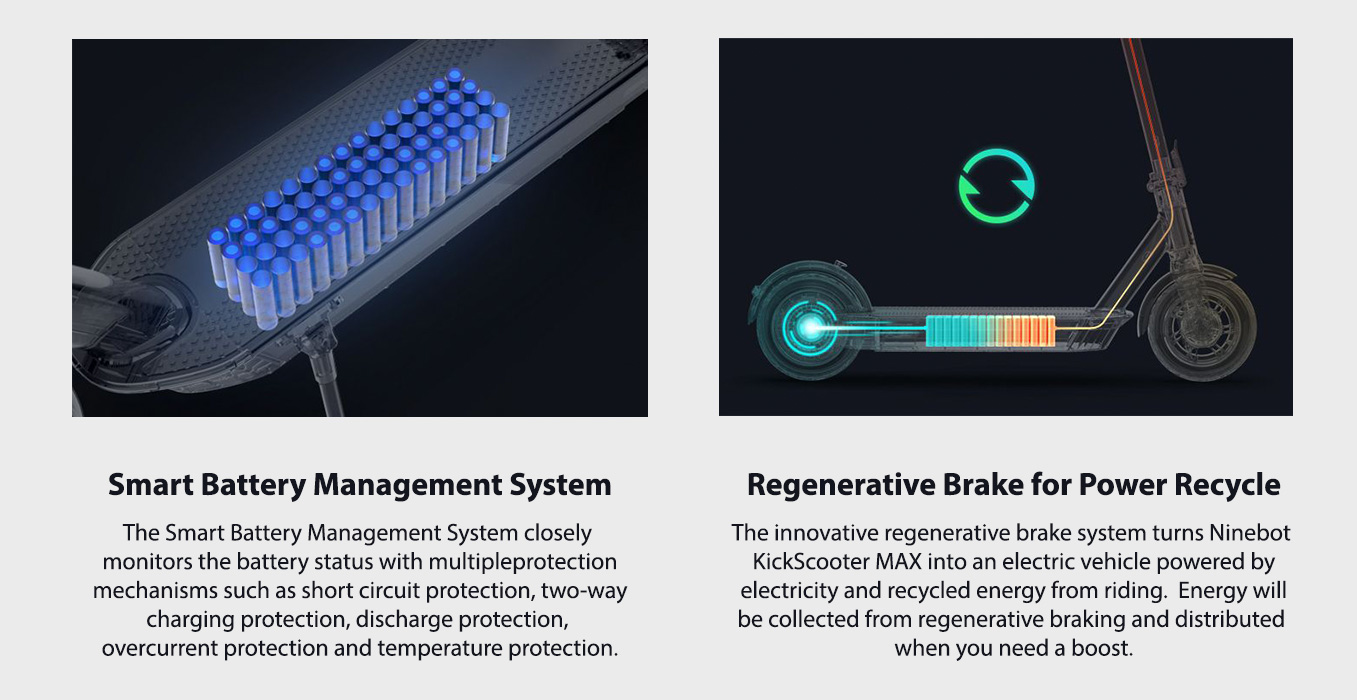 Smart Battery Management System

The Smart Battery Management System closely monitors the battery status with multipleprotection mechanisms such as short circuit protection, two-way charging protection, discharge protection, overcurrent protection and temperature protection.

Regenerative Brake for Power Recycle

The innovative regenerative brake system turns Ninebot KickScooter MAX into an electric vehicle powered by electricity and recycled energy from riding. Energy will be collected from regenerative braking and distributed when you need a boost.